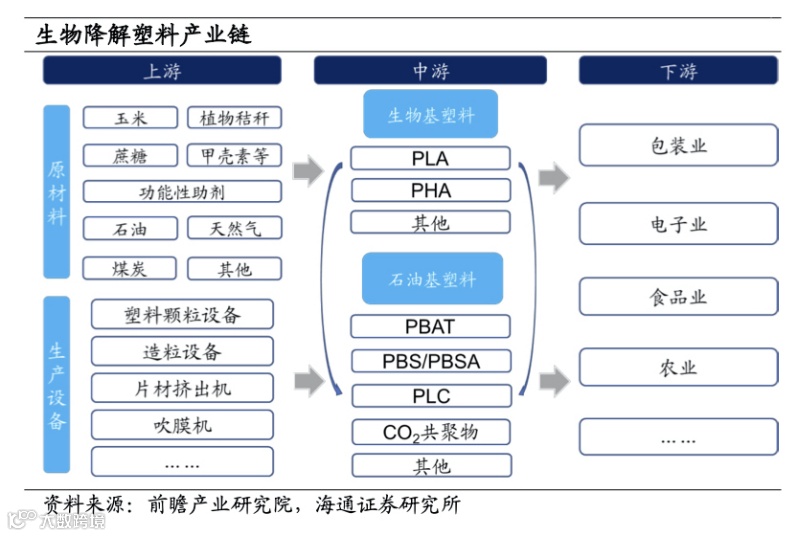 生物降解塑料产业链

上游

原材料

玉米

植物秸秆

蔗糖

甲壳素等

功能性助剂

石油

天然气

煤炭

其他

生产设备

塑料颗粒设备

造粒设备

片材挤出机

吹膜机

……

中游

生物基塑料

PLA

PHA

其他

石油基塑料

PBAT

PBS/PBSA

PLC

$CO_2$共聚物

其他

下游

包装业

电子业

食品业

农业

……

资料来源：前瞻产业研究院，海通证券研究所

大数跨境